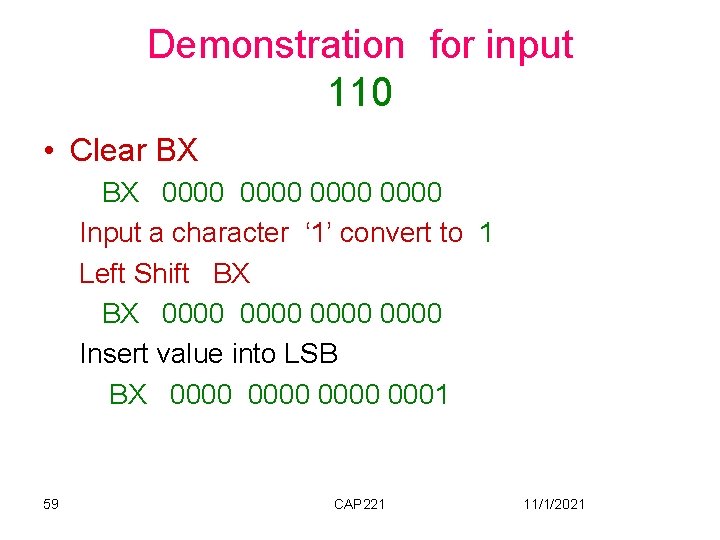 Demonstration for input 110

• Clear BX

BX 0000 0000 0000 0000

Input a character ‘1’ convert to 1

Left Shift BX

BX 0000 0000 0000 0000

Insert value into LSB

BX 0000 0000 0000 0001

59 CAP221 11/1/2021